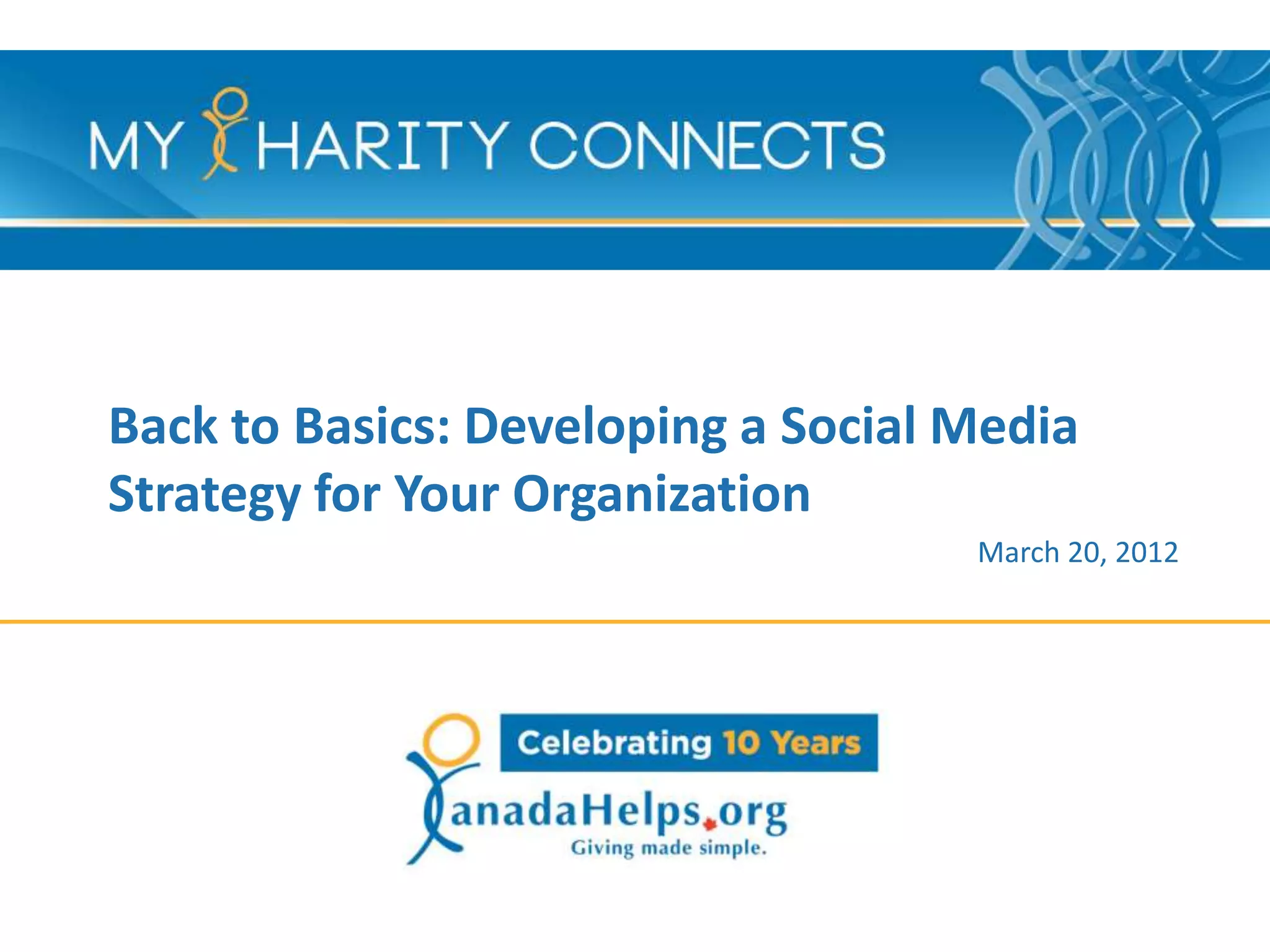 MY CHARITY CONNECTS

Back to Basics: Developing a Social Media Strategy for Your Organization

March 20, 2012

Celebrating 10 Years

CanadaHelps.org
Giving made simple.